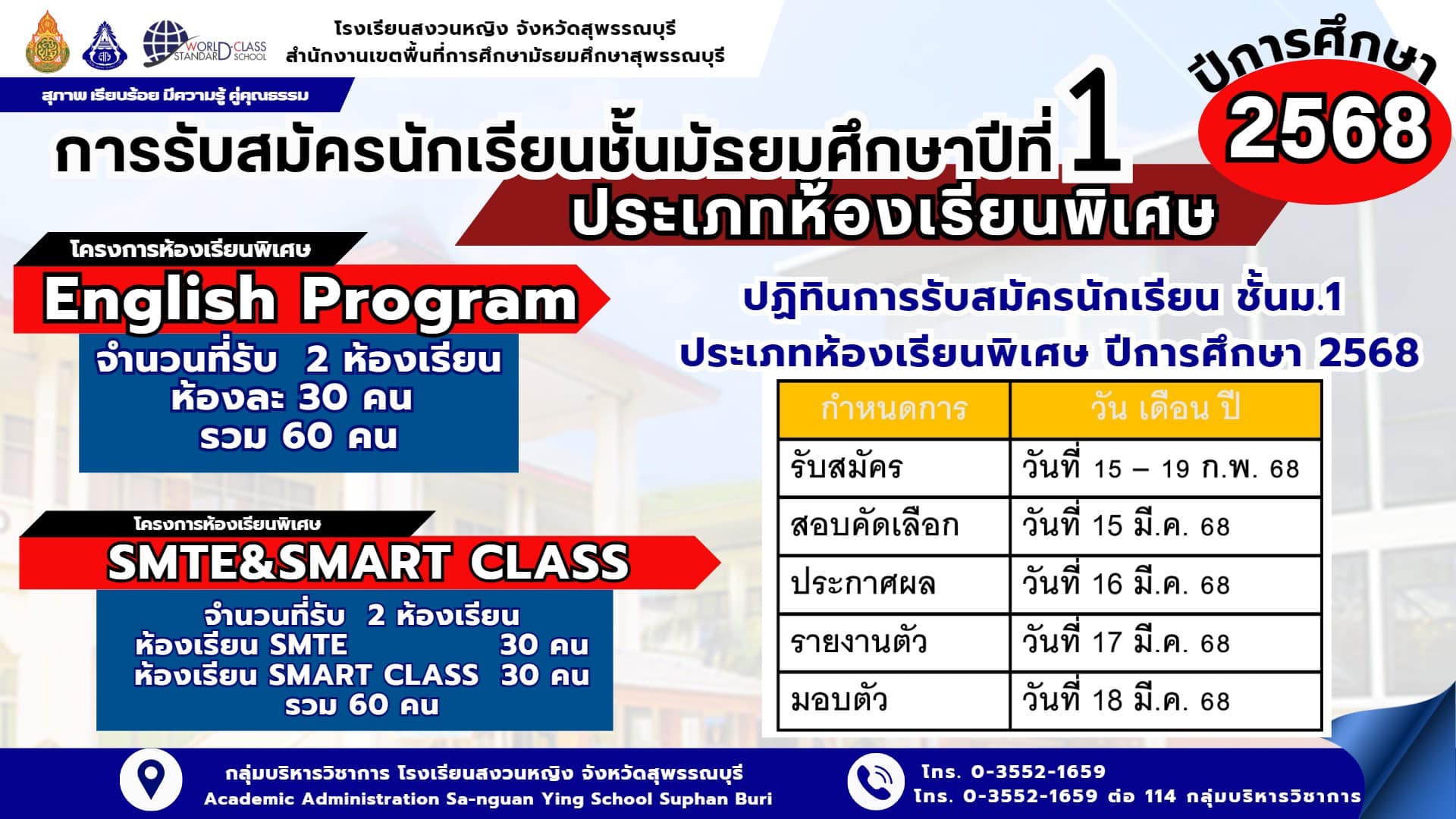 WORLD-CLASS STANDARD SCHOOL

โรงเรียนสงวนหญิง จังหวัดสุพรรณบุรี
สำนักงานเขตพื้นที่การศึกษามัธยมศึกษาสุพรรณบุรี

สุภาพ เรียบร้อย มีความรู้ คู่คุณธรรม

ปีการศึกษา 2568

การรับสมัครนักเรียนชั้นมัธยมศึกษาปีที่ 1
ประเภทห้องเรียนพิเศษ

โครงการห้องเรียนพิเศษ
English Program
จำนวนที่รับ 2 ห้องเรียน
ห้องละ 30 คน
รวม 60 คน

โครงการห้องเรียนพิเศษ
SMTE&SMART CLASS
จำนวนที่รับ 2 ห้องเรียน
ห้องเรียน SMTE 30 คน
ห้องเรียน SMART CLASS 30 คน
รวม 60 คน

ปฏิทินการรับสมัครนักเรียน ชั้นม.1
ประเภทห้องเรียนพิเศษ ปีการศึกษา 2568

| กำหนดการ | วัน เดือน ปี |
|---|---|
| รับสมัคร | วันที่ 15 – 19 ก.พ. 68 |
| สอบคัดเลือก | วันที่ 15 มี.ค. 68 |
| ประกาศผล | วันที่ 16 มี.ค. 68 |
| รายงานตัว | วันที่ 17 มี.ค. 68 |
| มอบตัว | วันที่ 18 มี.ค. 68 |

กลุ่มบริหารวิชาการ โรงเรียนสงวนหญิง จังหวัดสุพรรณบุรี
Academic Administration Sa-nguan Ying School Suphan Buri

โทร. 0-3552-1659
โทร. 0-3552-1659 ต่อ 114 กลุ่มบริหารวิชาการ